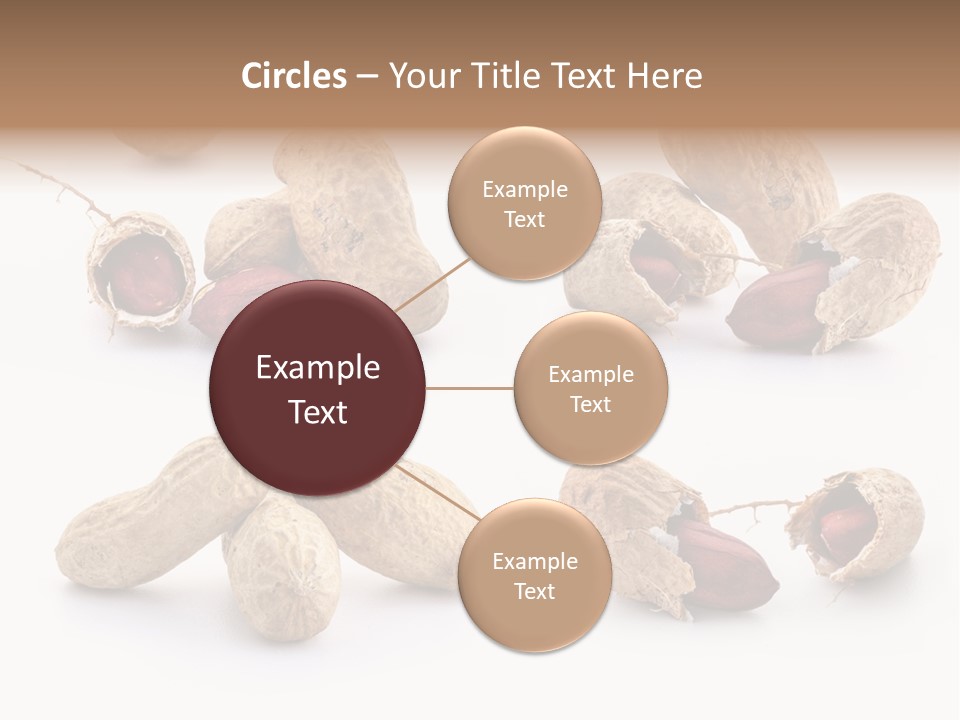 Circles – Your Title Text Here

Example Text

Example Text

Example Text

Example Text